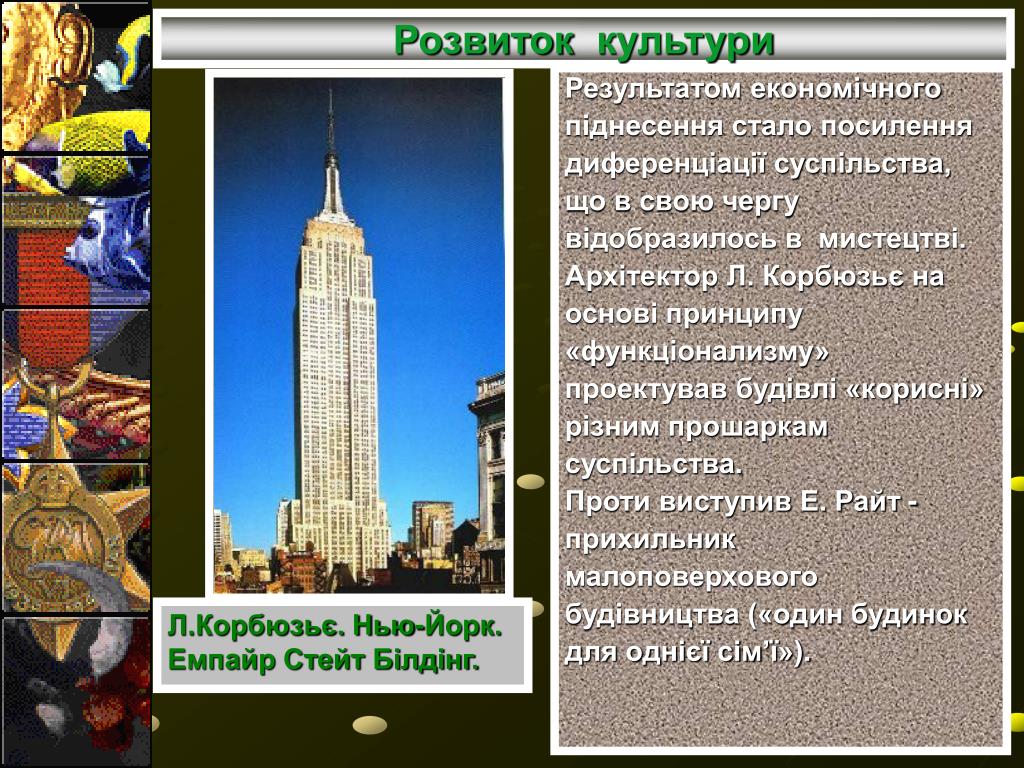 Розвиток культури

Л.Корбюзьє. Нью-Йорк. Емпайр Стейт Білдінг.

Результатом економічного піднесення стало посилення диференціації суспільства, що в свою чергу відобразилось в мистецтві. Архітектор Л. Корбюзьє на основі принципу «функціонализму» проектував будівлі «корисні» різним прошаркам суспільства.
Проти виступив Е. Райт - прихильник малоповерхового будівництва («один будинок для однієї сім’ї»).